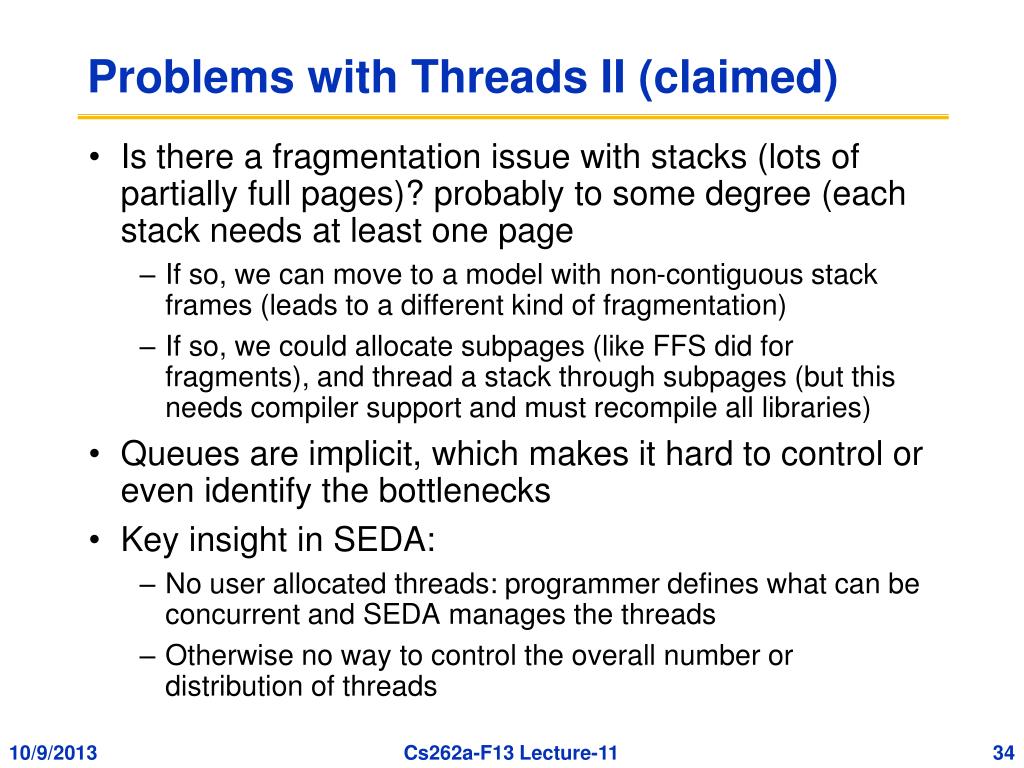 Problems with Threads II (claimed)

• Is there a fragmentation issue with stacks (lots of partially full pages)? probably to some degree (each stack needs at least one page
  – If so, we can move to a model with non-contiguous stack frames (leads to a different kind of fragmentation)
  – If so, we could allocate subpages (like FFS did for fragments), and thread a stack through subpages (but this needs compiler support and must recompile all libraries)
• Queues are implicit, which makes it hard to control or even identify the bottlenecks
• Key insight in SEDA:
  – No user allocated threads: programmer defines what can be concurrent and SEDA manages the threads
  – Otherwise no way to control the overall number or distribution of threads

10/9/2013 Cs262a-F13 Lecture-11 34